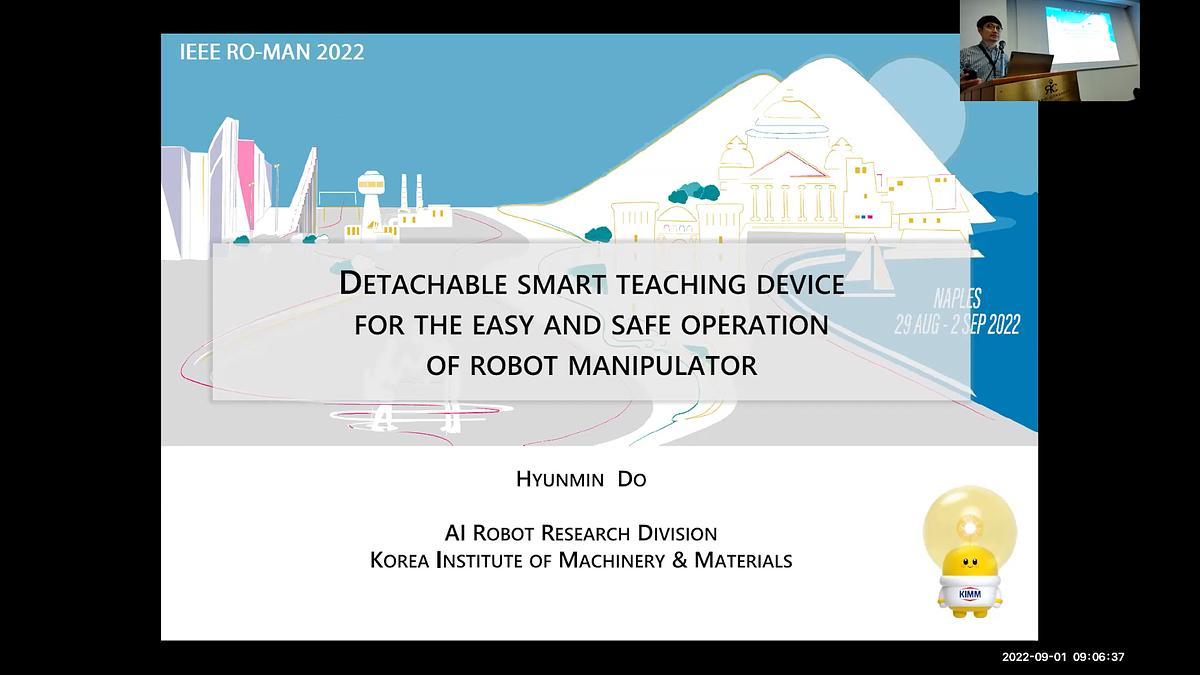 IEEE RO-MAN 2022

NAPLES
29 AUG - 2 SEP 2022

DETACHABLE SMART TEACHING DEVICE FOR THE EASY AND SAFE OPERATION OF ROBOT MANIPULATOR

HYUNMIN DO

AI ROBOT RESEARCH DIVISION
KOREA INSTITUTE OF MACHINERY & MATERIALS

KIMM

2022-09-01 09:06:37